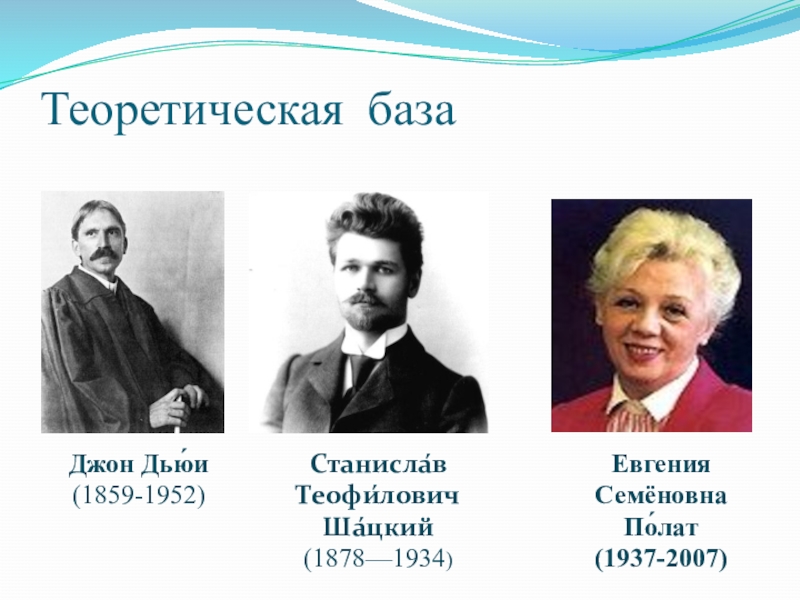 Теоретическая база

Джон Дью́и
(1859-1952)

Станисла́в
Теофи́лович
Ша́цкий
(1878—1934)

Евгения
Семёновна
По́лат
(1937-2007)